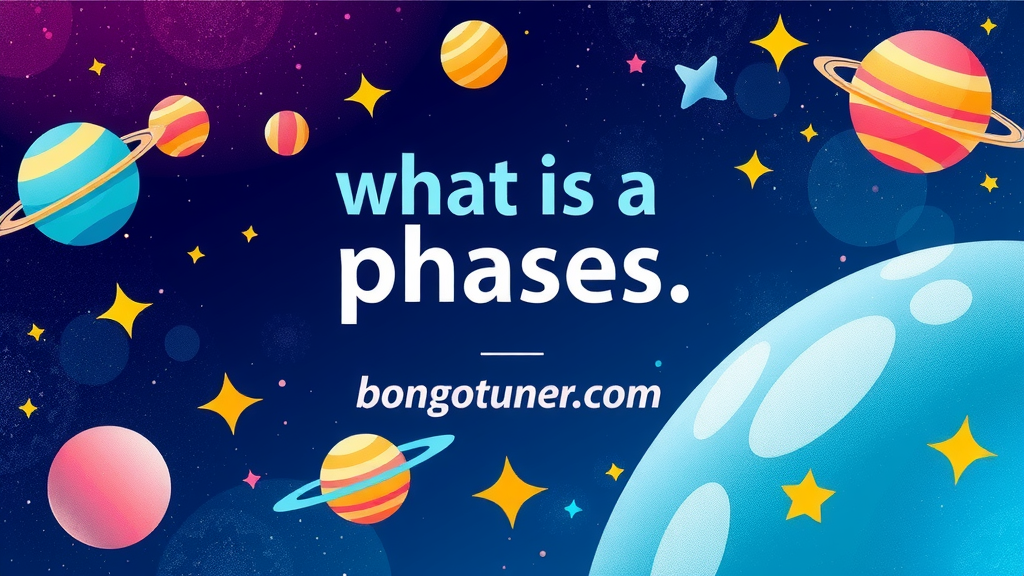 what is a
phases.

bongotuner.com